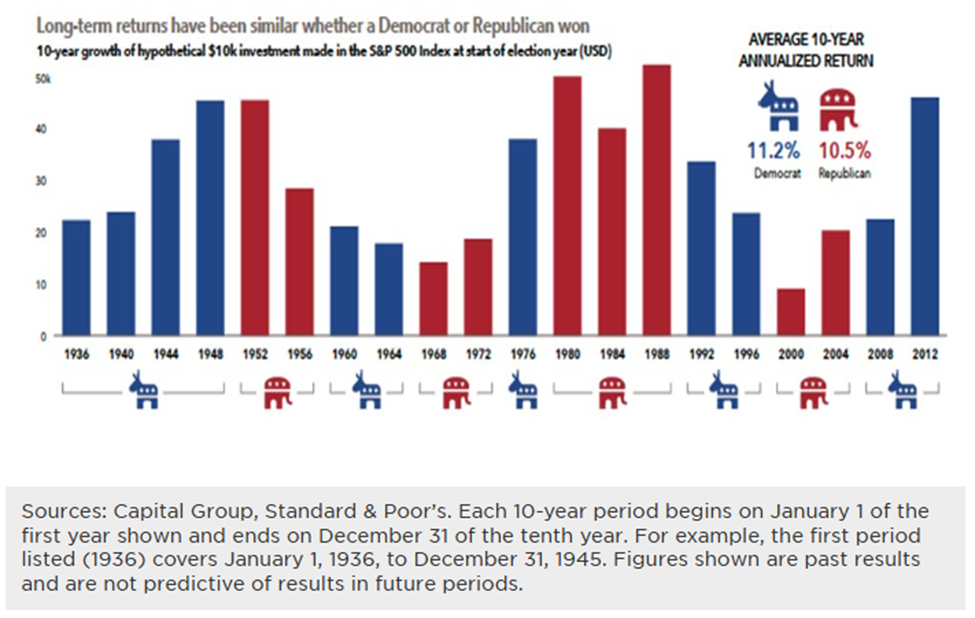 Long-term returns have been similar whether a Democrat or Republican won

10-year growth of hypothetical $10k investment made in the S&P 500 Index at start of election year (USD)

AVERAGE 10-YEAR ANNUALIZED RETURN

11.2% Democrat

10.5% Republican

50k
40
30
20
10
0

1936 1940 1944 1948 1952 1956 1960 1964 1968 1972 1976 1980 1984 1988 1992 1996 2000 2004 2008 2012

Sources: Capital Group, Standard & Poor's. Each 10-year period begins on January 1 of the first year shown and ends on December 31 of the tenth year. For example, the first period listed (1936) covers January 1, 1936, to December 31, 1945. Figures shown are past results and are not predictive of results in future periods.